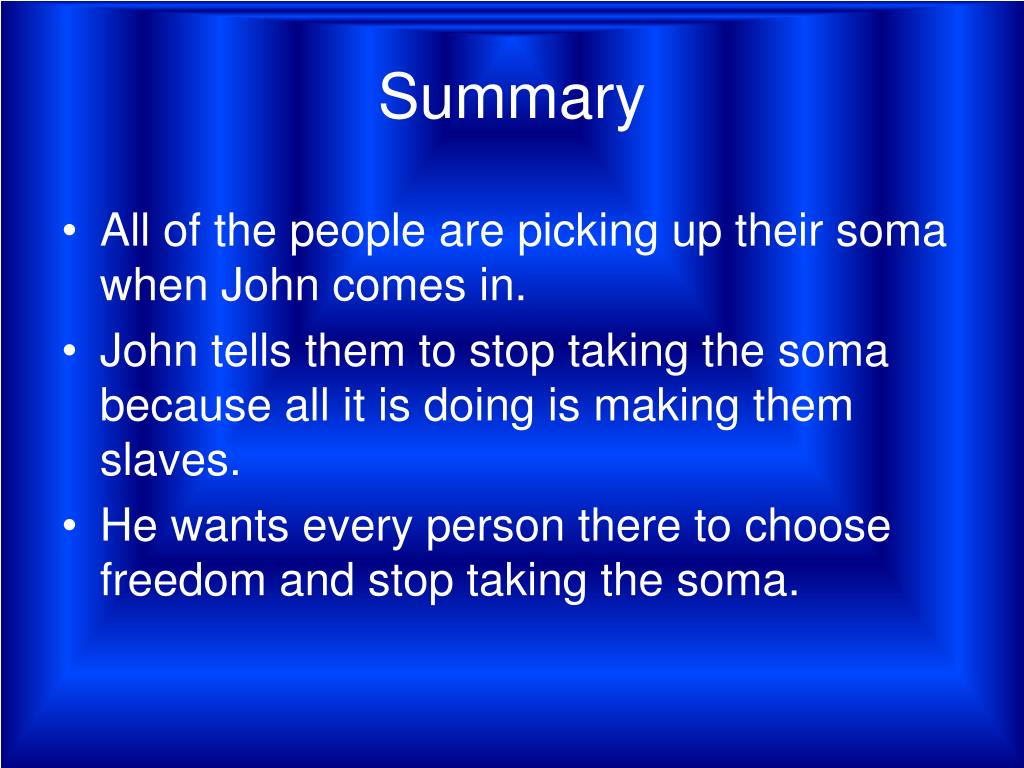 Summary

• All of the people are picking up their soma when John comes in.
• John tells them to stop taking the soma because all it is doing is making them slaves.
• He wants every person there to choose freedom and stop taking the soma.